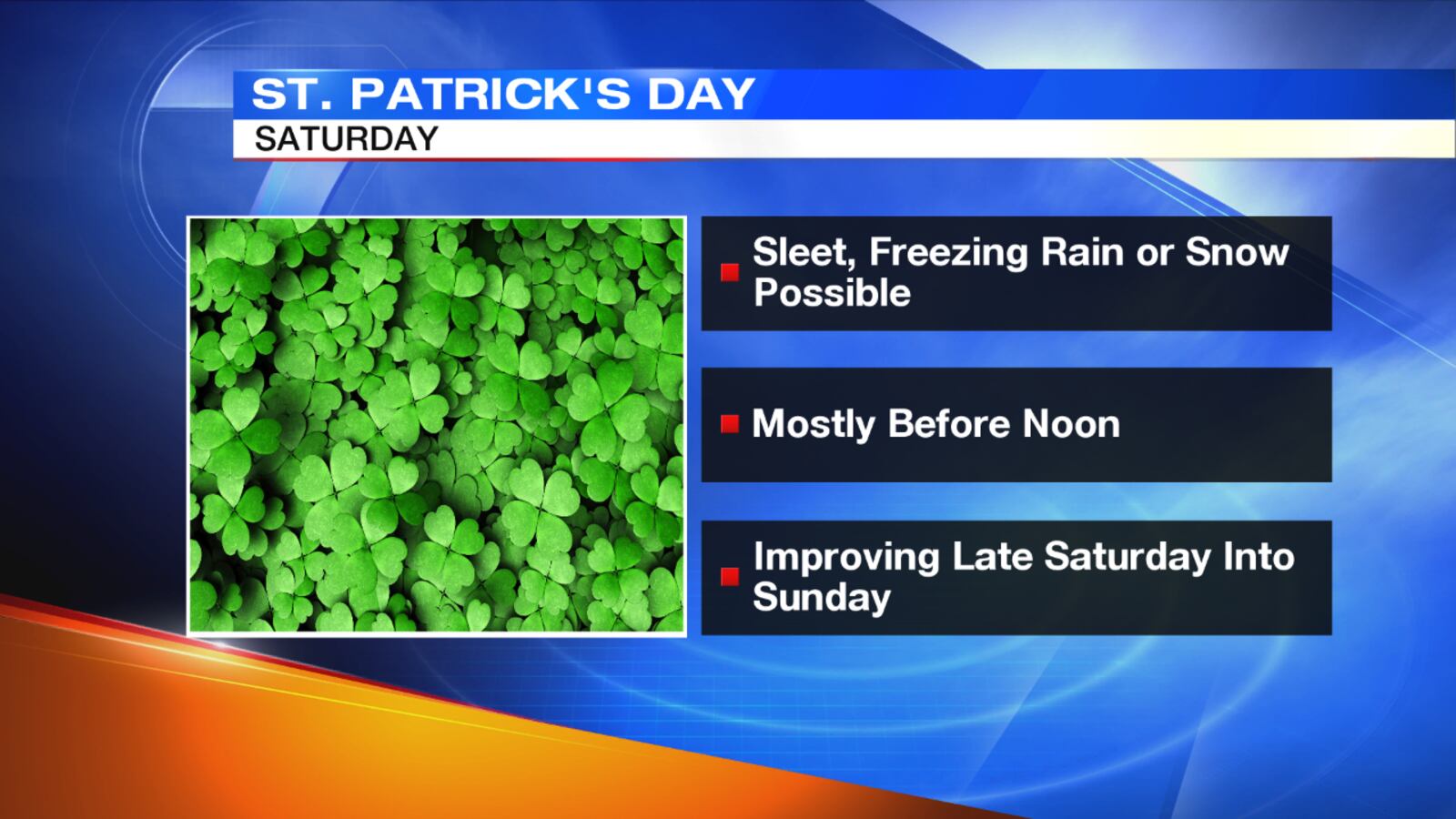 ST. PATRICK'S DAY
SATURDAY

Sleet, Freezing Rain or Snow Possible

Mostly Before Noon

Improving Late Saturday Into Sunday